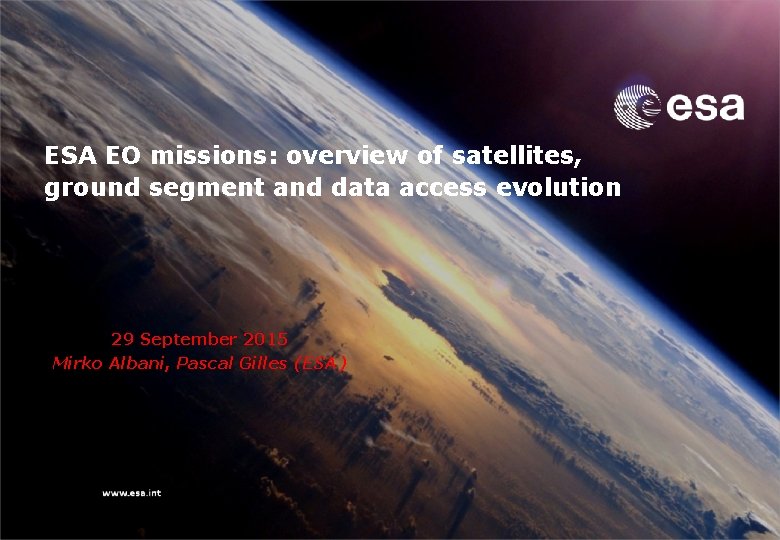 esa

ESA EO missions: overview of satellites, ground segment and data access evolution

29 September 2015
Mirko Albani, Pascal Gilles (ESA)

www.esa.int